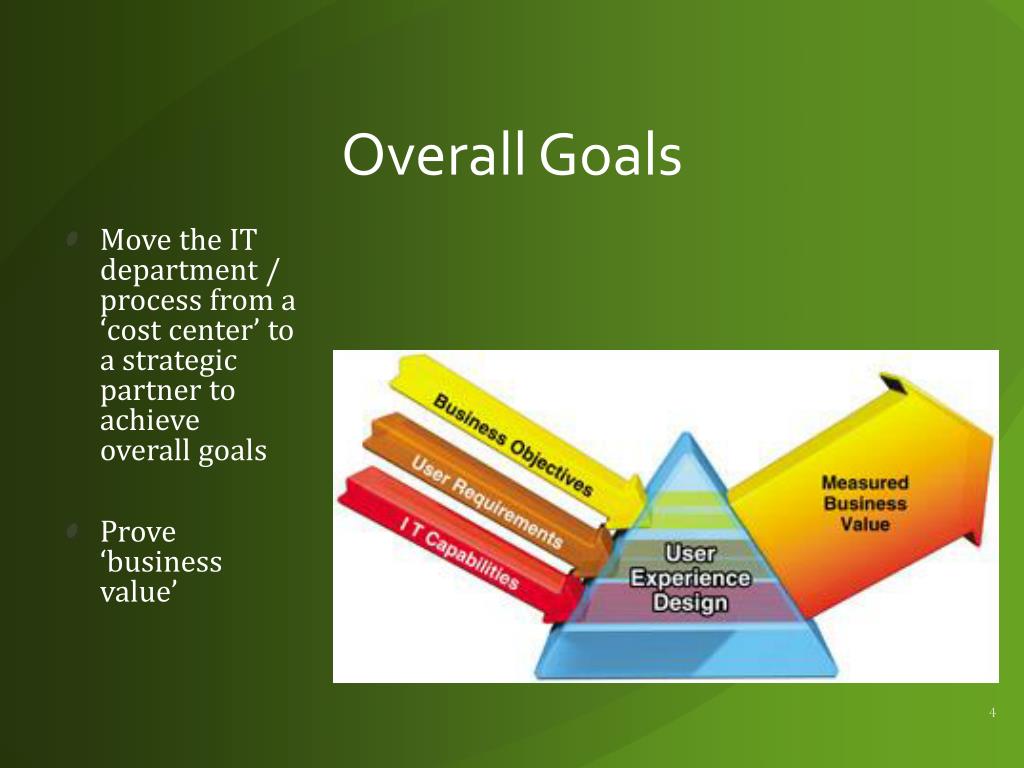 Overall Goals

Move the IT department / process from a ‘cost center’ to a strategic partner to achieve overall goals

Prove ‘business value’

Business Objectives

User Requirements

I T Capabilities

User Experience Design

Measured Business Value

4